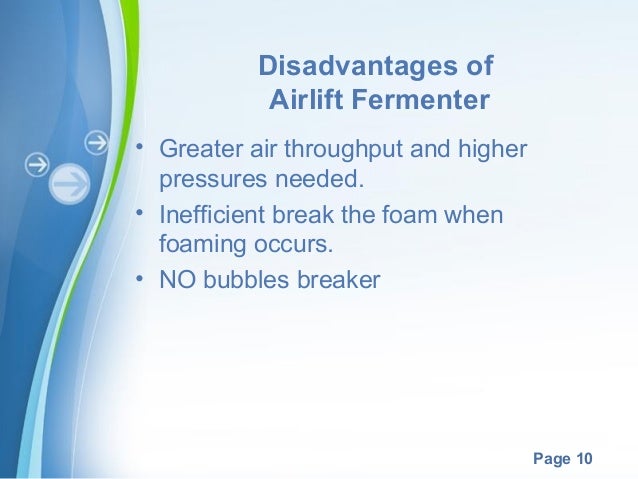 Disadvantages of Airlift Fermenter

• Greater air throughput and higher pressures needed.
• Inefficient break the foam when foaming occurs.
• NO bubbles breaker

Page 10